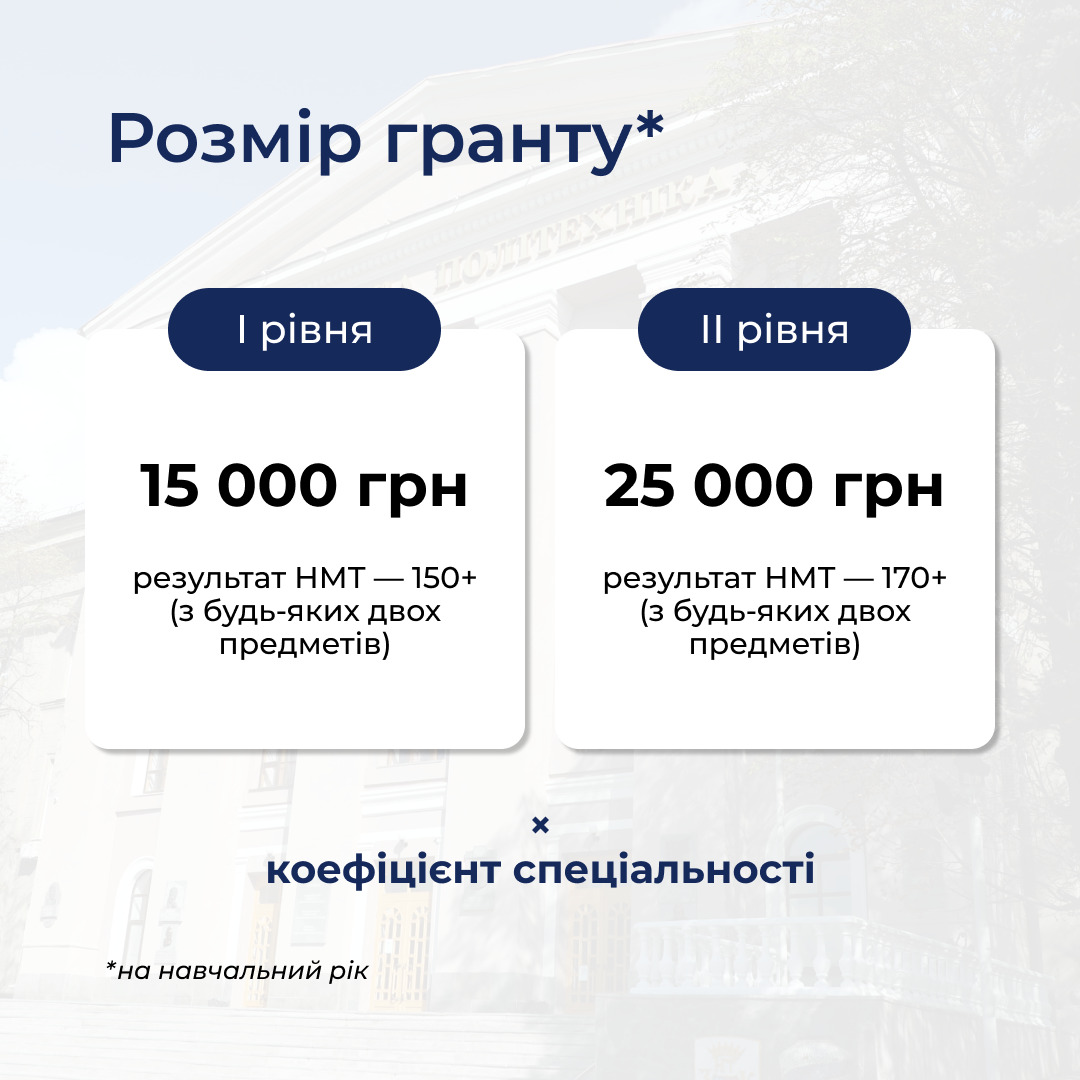 Розмір гранту*

ПОЛІТЕХНІКА

І рівня

15 000 грн

результат НМТ — 150+ (з будь-яких двох предметів)

ІІ рівня

25 000 грн

результат НМТ — 170+ (з будь-яких двох предметів)

×
коефіцієнт спеціальності

*на навчальний рік